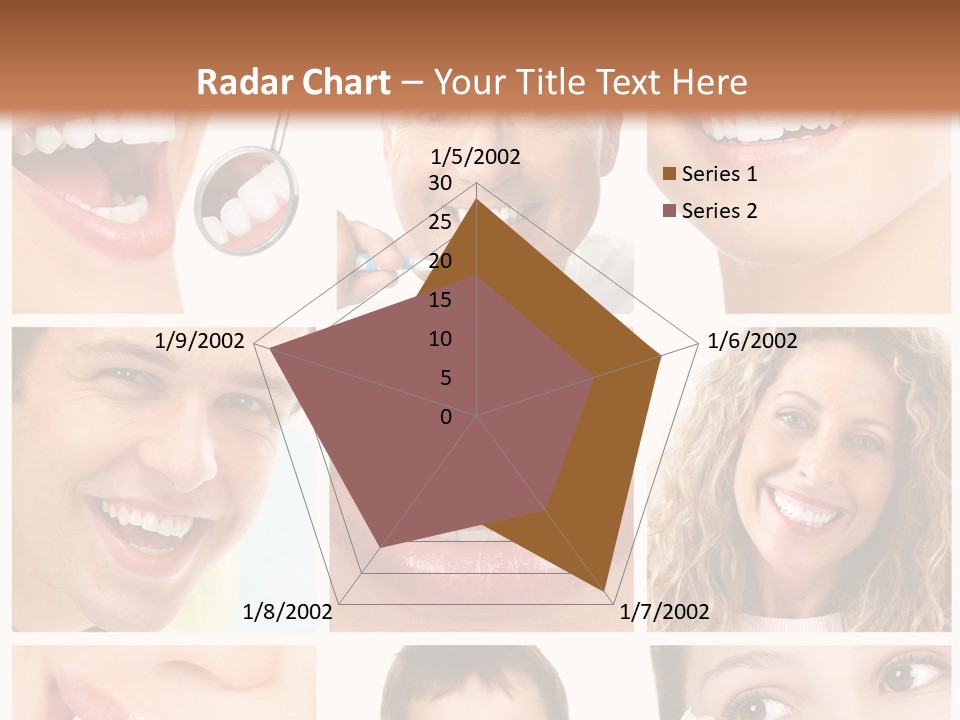 Radar Chart – Your Title Text Here

1/5/2002
1/6/2002
1/7/2002
1/8/2002
1/9/2002

30
25
20
15
10
5
0

Series 1
Series 2